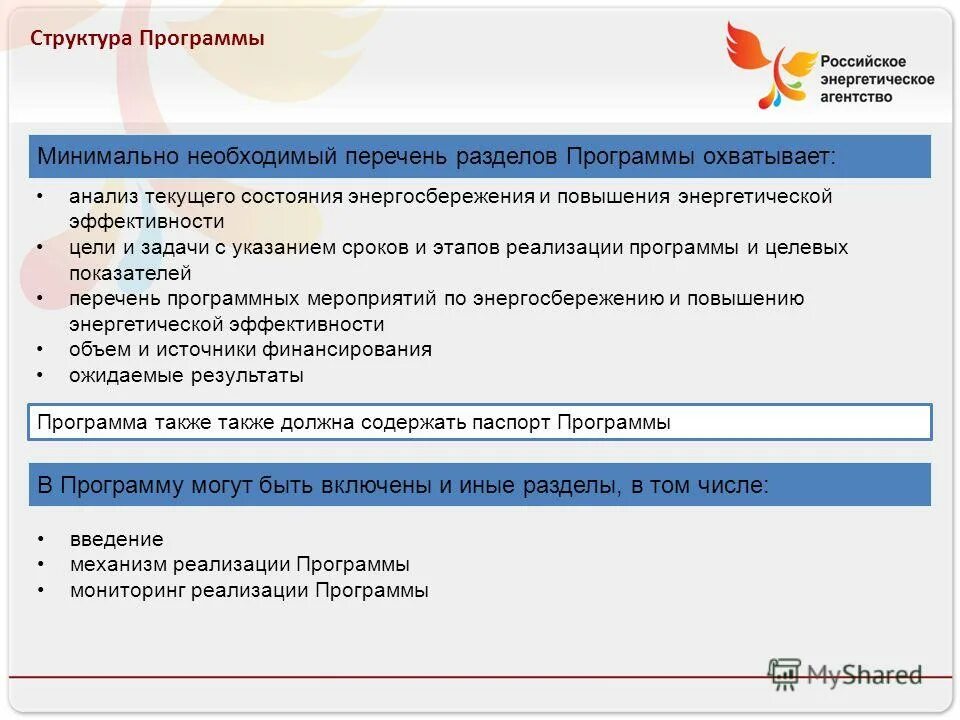 Структура Программы

Российское энергетическое агентство

Минимально необходимый перечень разделов Программы охватывает:

• анализ текущего состояния энергосбережения и повышения энергетической эффективности
• цели и задачи с указанием сроков и этапов реализации программы и целевых показателей
• перечень программных мероприятий по энергосбережению и повышению энергетической эффективности
• объем и источники финансирования
• ожидаемые результаты

Программа также также должна содержать паспорт Программы

В Программу могут быть включены и иные разделы, в том числе:

• введение
• механизм реализации Программы
• мониторинг реализации Программы

MyShared